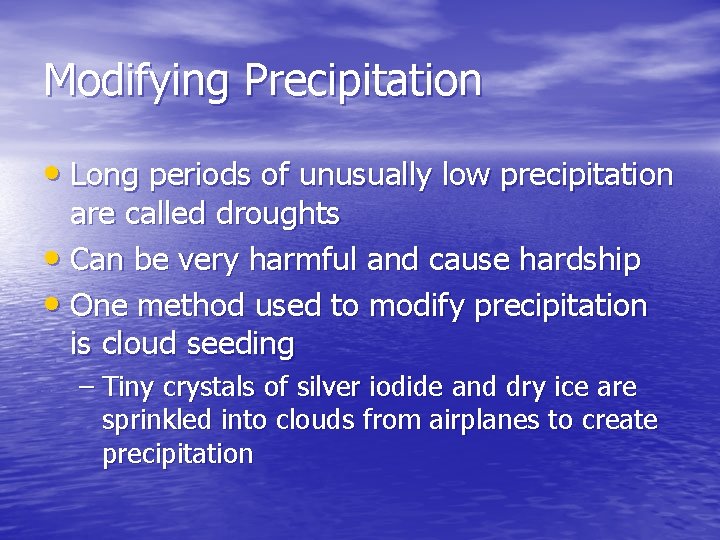 Modifying Precipitation

• Long periods of unusually low precipitation are called droughts
• Can be very harmful and cause hardship
• One method used to modify precipitation is cloud seeding
– Tiny crystals of silver iodide and dry ice are sprinkled into clouds from airplanes to create precipitation